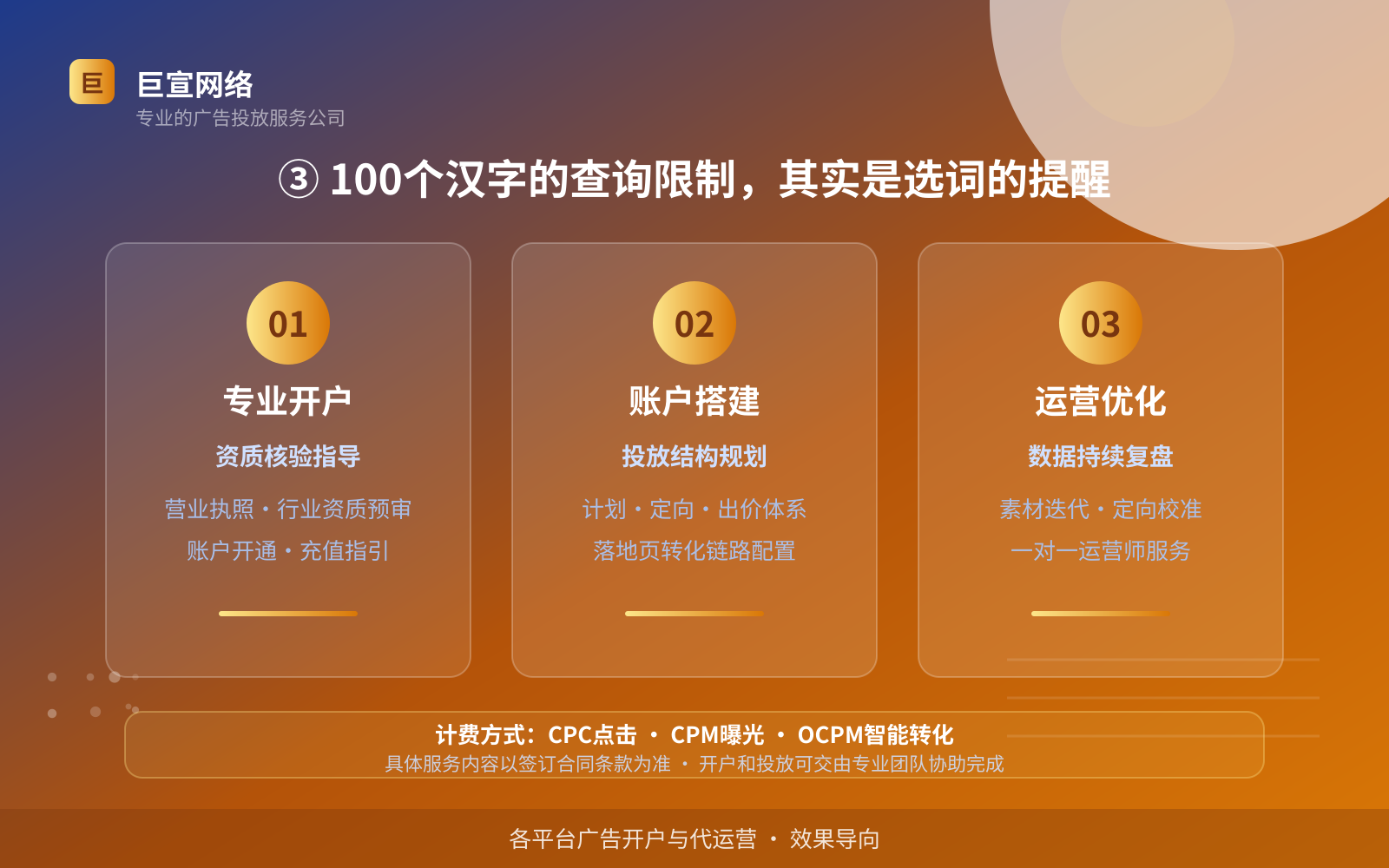 巨

巨宣网络
专业的广告投放服务公司

③ 100个汉字的查询限制，其实是选词的提醒

01
专业开户
资质核验指导
营业执照 · 行业资质预审
账户开通 · 充值指引

02
账户搭建
投放结构规划
计划 · 定向 · 出价体系
落地页转化链路配置

03
运营优化
数据持续复盘
素材迭代 · 定向校准
一对一运营师服务

计费方式：CPC点击 · CPM曝光 · OCPM智能转化
具体服务内容以签订合同条款为准 · 开户和投放可交由专业团队协助完成

各平台广告开户与代运营 · 效果导向